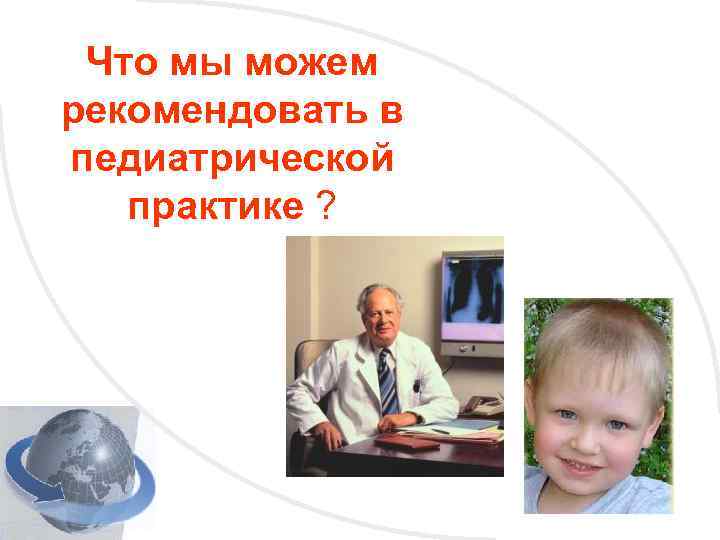 Что мы можем рекомендовать в педиатрической практике ?